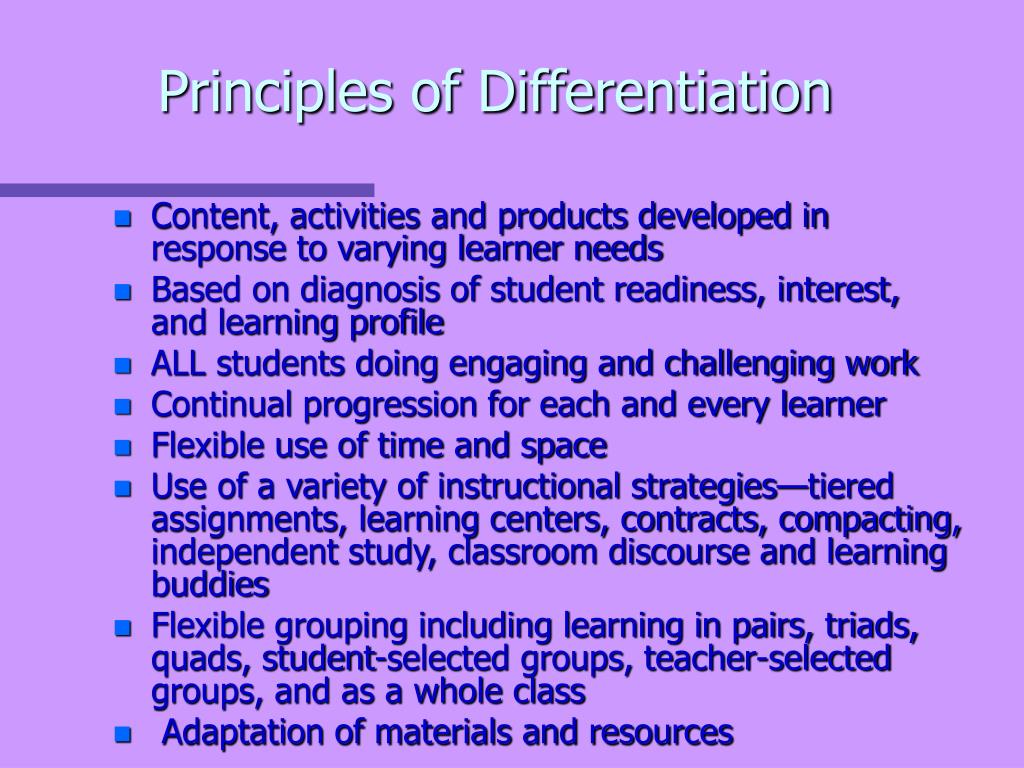 Principles of Differentiation

- Content, activities and products developed in response to varying learner needs
- Based on diagnosis of student readiness, interest, and learning profile
- ALL students doing engaging and challenging work
- Continual progression for each and every learner
- Flexible use of time and space
- Use of a variety of instructional strategies—tiered assignments, learning centers, contracts, compacting, independent study, classroom discourse and learning buddies
- Flexible grouping including learning in pairs, triads, quads, student-selected groups, teacher-selected groups, and as a whole class
- Adaptation of materials and resources